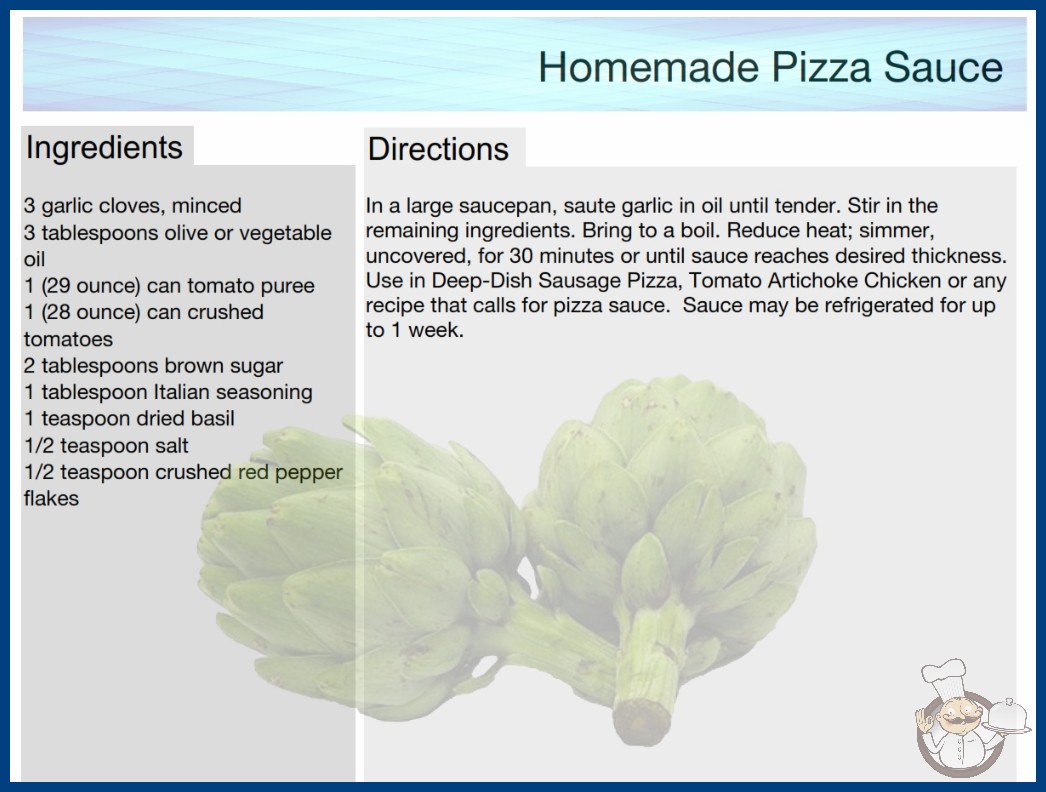 Homemade Pizza Sauce

Ingredients

3 garlic cloves, minced
3 tablespoons olive or vegetable oil
1 (29 ounce) can tomato puree
1 (28 ounce) can crushed tomatoes
2 tablespoons brown sugar
1 tablespoon Italian seasoning
1 teaspoon dried basil
1/2 teaspoon salt
1/2 teaspoon crushed red pepper flakes

Directions

In a large saucepan, saute garlic in oil until tender. Stir in the remaining ingredients. Bring to a boil. Reduce heat; simmer, uncovered, for 30 minutes or until sauce reaches desired thickness. Use in Deep-Dish Sausage Pizza, Tomato Artichoke Chicken or any recipe that calls for pizza sauce. Sauce may be refrigerated for up to 1 week.